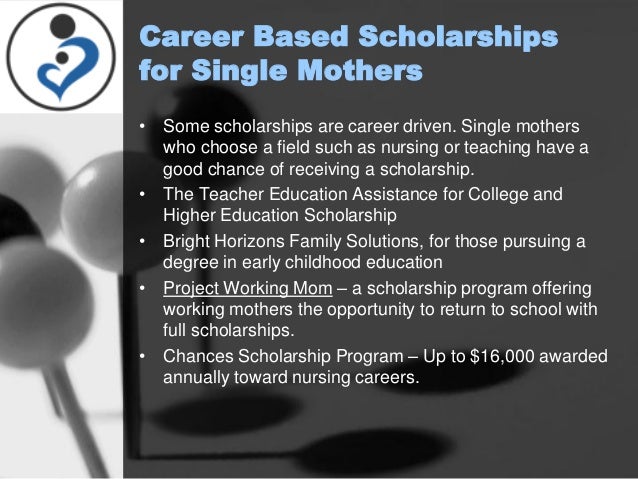 Career Based Scholarships for Single Mothers

• Some scholarships are career driven. Single mothers who choose a field such as nursing or teaching have a good chance of receiving a scholarship.
• The Teacher Education Assistance for College and Higher Education Scholarship
• Bright Horizons Family Solutions, for those pursuing a degree in early childhood education
• Project Working Mom – a scholarship program offering working mothers the opportunity to return to school with full scholarships.
• Chances Scholarship Program – Up to \$16,000 awarded annually toward nursing careers.